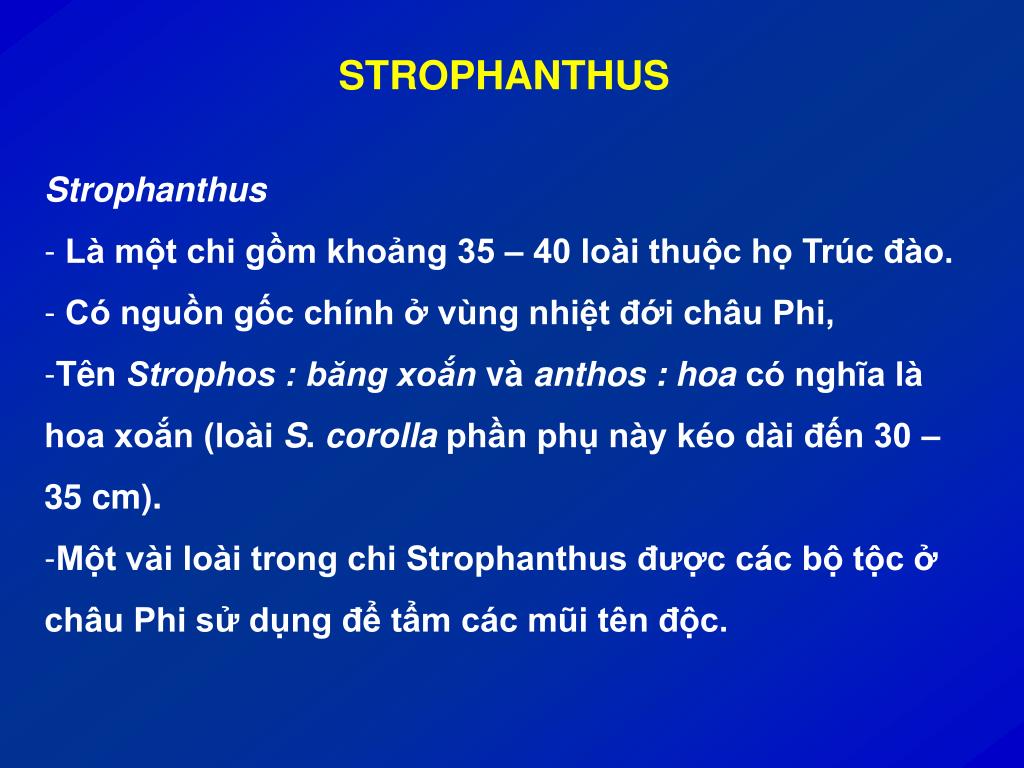 STROPHANTHUS

Strophanthus

- Là một chi gồm khoảng 35 – 40 loài thuộc họ Trúc đào.

- Có nguồn gốc chính ở vùng nhiệt đới châu Phi,

-Tên Strophos : băng xoắn và anthos : hoa có nghĩa là hoa xoắn (loài S. corolla phần phụ này kéo dài đến 30 – 35 cm).

-Một vài loài trong chi Strophanthus được các bộ tộc ở châu Phi sử dụng để tẩm các mũi tên độc.